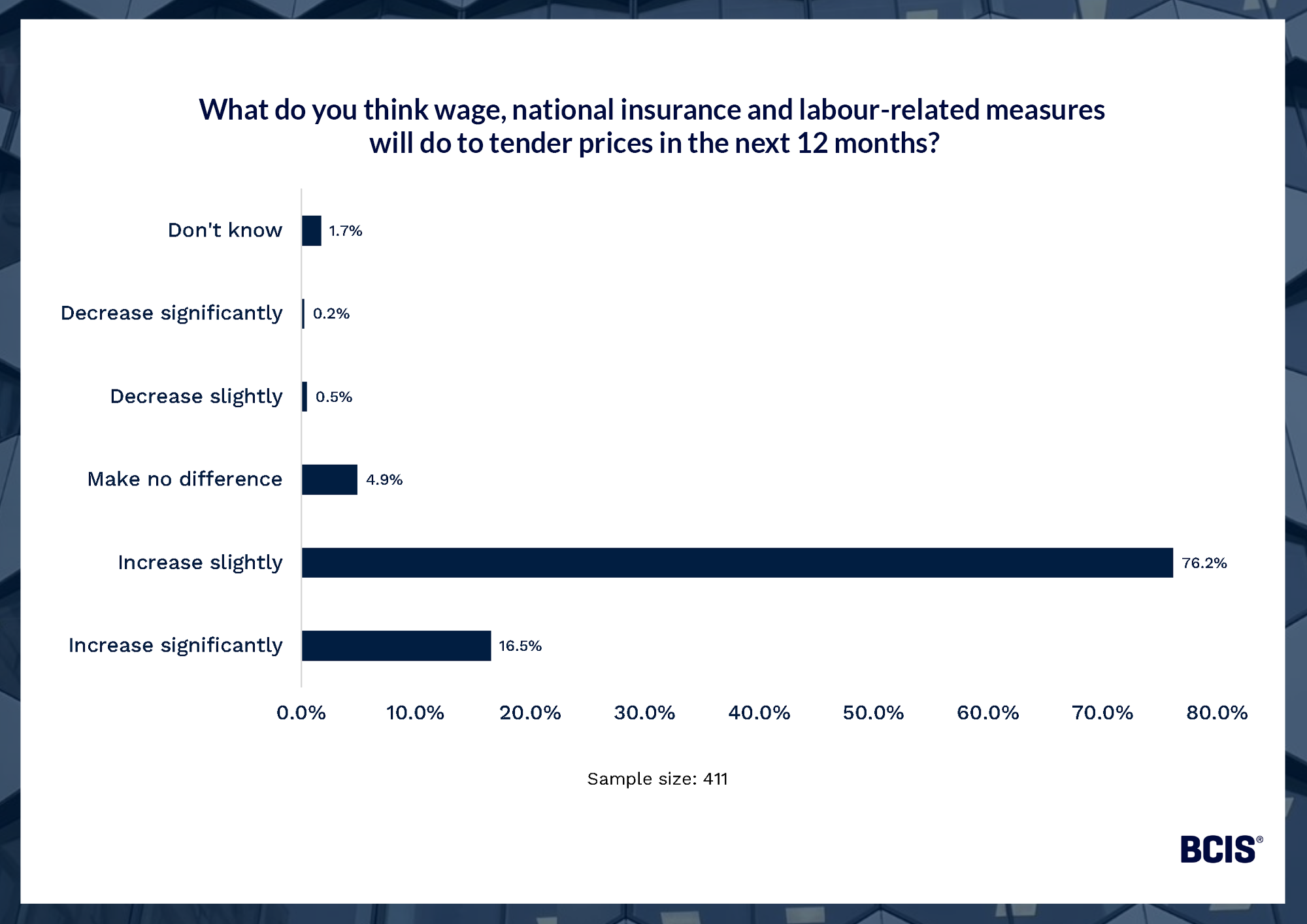 What do you think wage, national insurance and labour-related measures will do to tender prices in the next 12 months?

Don't know 1.7%

Decrease significantly 0.2%

Decrease slightly 0.5%

Make no difference 4.9%

Increase slightly 76.2%

Increase significantly 16.5%

0.0% 10.0% 20.0% 30.0% 40.0% 50.0% 60.0% 70.0% 80.0%

Sample size: 411

BCIS®